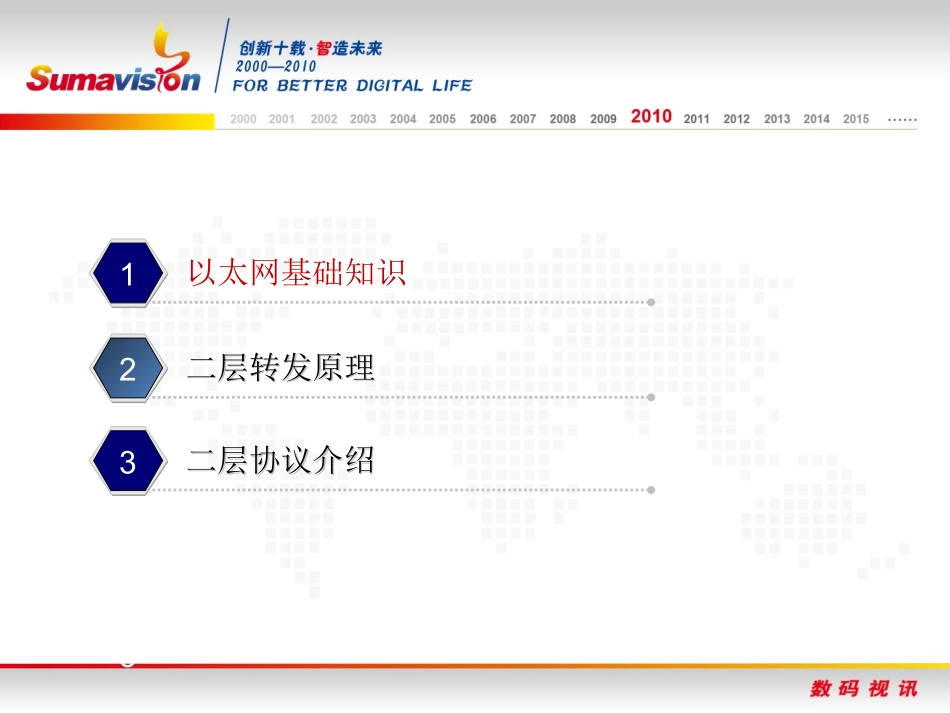 Sumavision
创新十载·智造未来
2000—2010
FOR BETTER DIGITAL LIFE

2000 2001 2002 2003 2004 2005 2006 2007 2008 2009 2010 2011 2012 2013 2014 2015 ……

1 以太网基础知识

2 二层转发原理

3 二层协议介绍

数码视讯